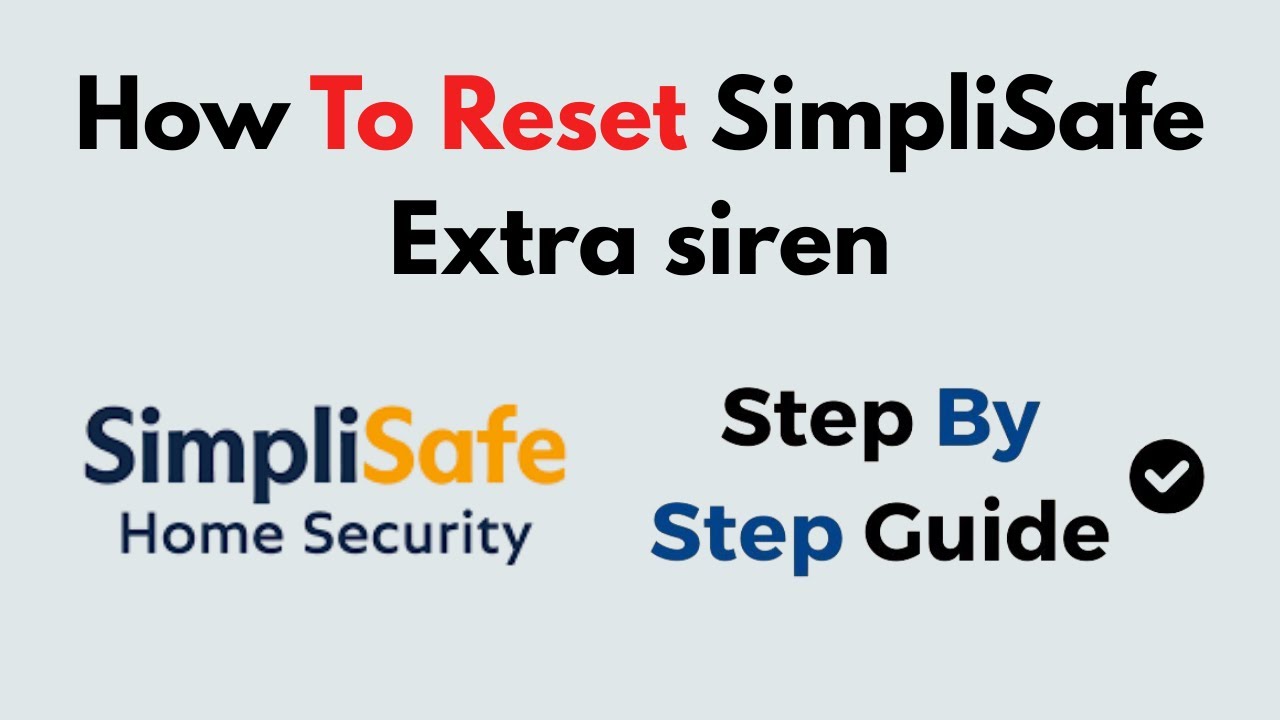 How To Reset SimpliSafe Extra siren

SimpliSafe
Home Security

Step By
Step Guide